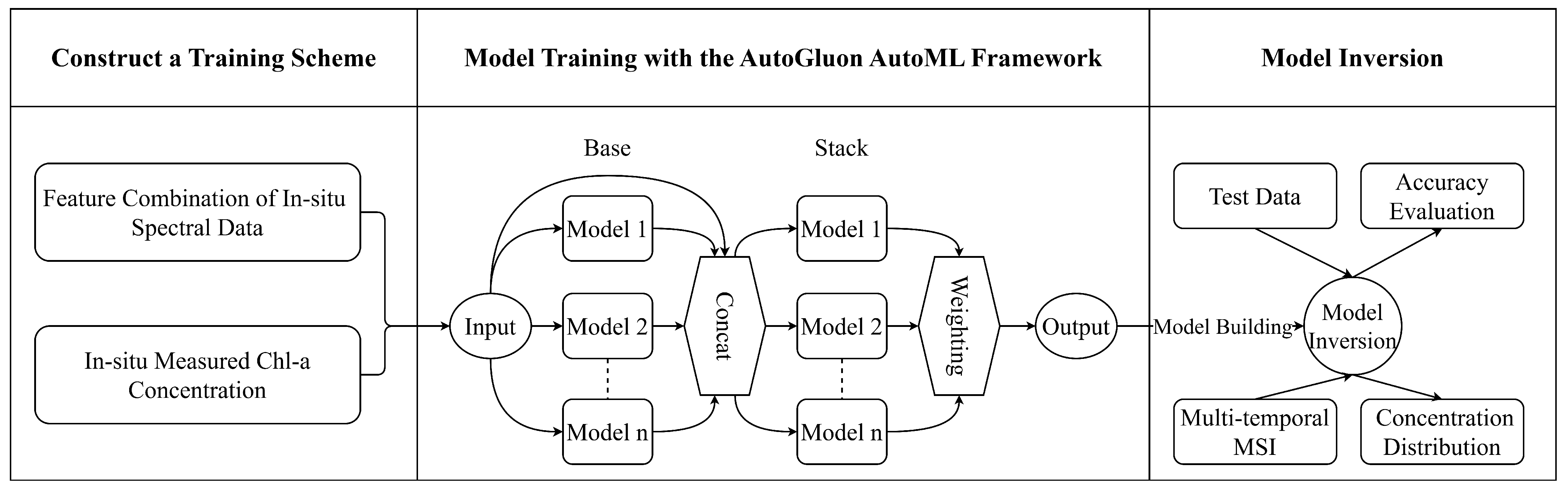 Construct a Training Scheme

Model Training with the AutoGluon AutoML Framework

Model Inversion

Feature Combination of In-situ Spectral Data

In-situ Measured Chl-a Concentration

Base

Stack

Input

Model 1

Model 2

Model n

Concat

Model 1

Model 2

Model n

Weighting

Output

Model Building

Test Data

Accuracy Evaluation

Model Inversion

Multi-temporal MSI

Concentration Distribution